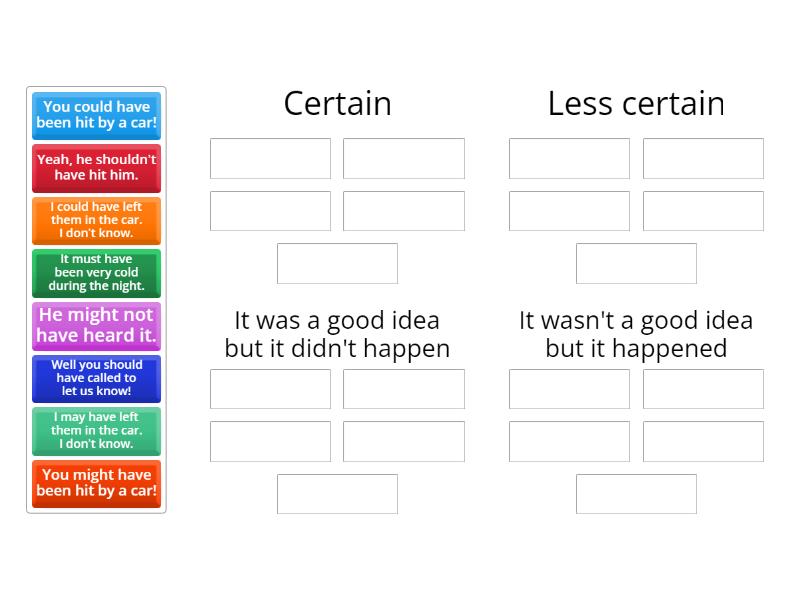 You could have been hit by a car!

Yeah, he shouldn't have hit him.

I could have left them in the car. I don't know.

It must have been very cold during the night.

He might not have heard it.

Well you should have called to let us know!

I may have left them in the car. I don't know.

You might have been hit by a car!

Certain

Less certain

It was a good idea but it didn't happen

It wasn't a good idea but it happened